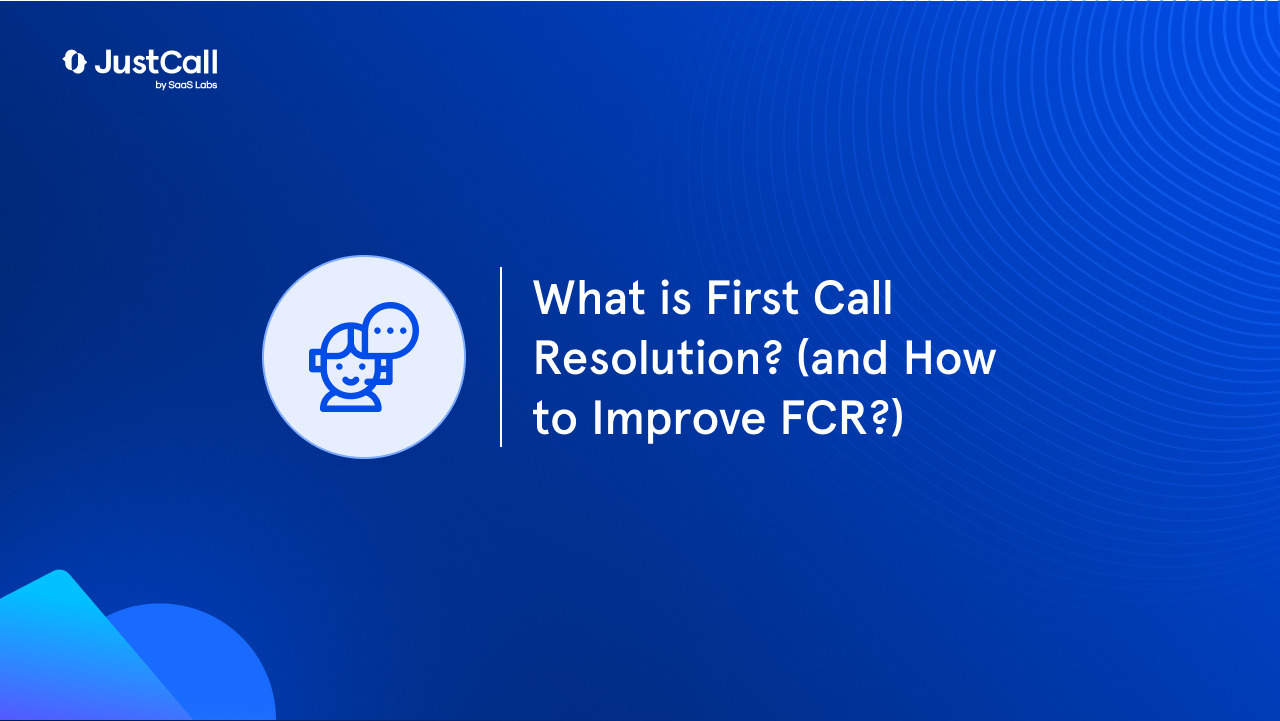 JustCall
by SaaS Labs

What is First Call Resolution? (and How to Improve FCR?)